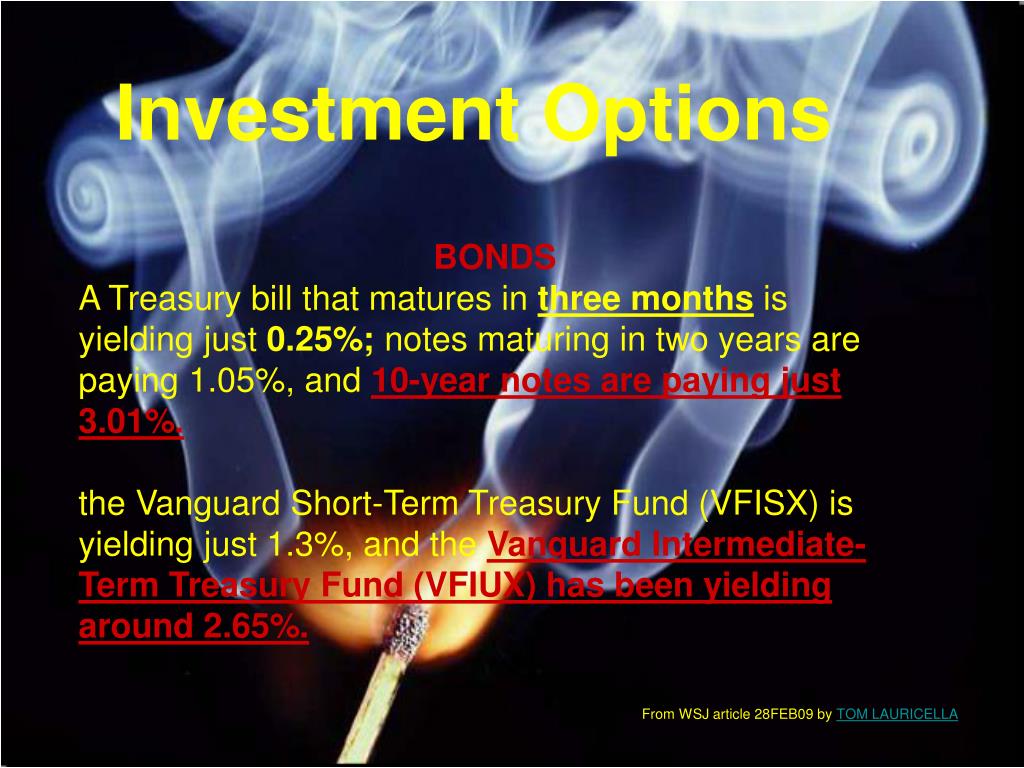 Investment Options

BONDS

A Treasury bill that matures in three months is yielding just 0.25%; notes maturing in two years are paying 1.05%, and 10-year notes are paying just 3.01%.

the Vanguard Short-Term Treasury Fund (VFISX) is yielding just 1.3%, and the Vanguard Intermediate-Term Treasury Fund (VFIUX) has been yielding around 2.65%.

From WSJ article 28FEB09 by TOM LAURICELLA